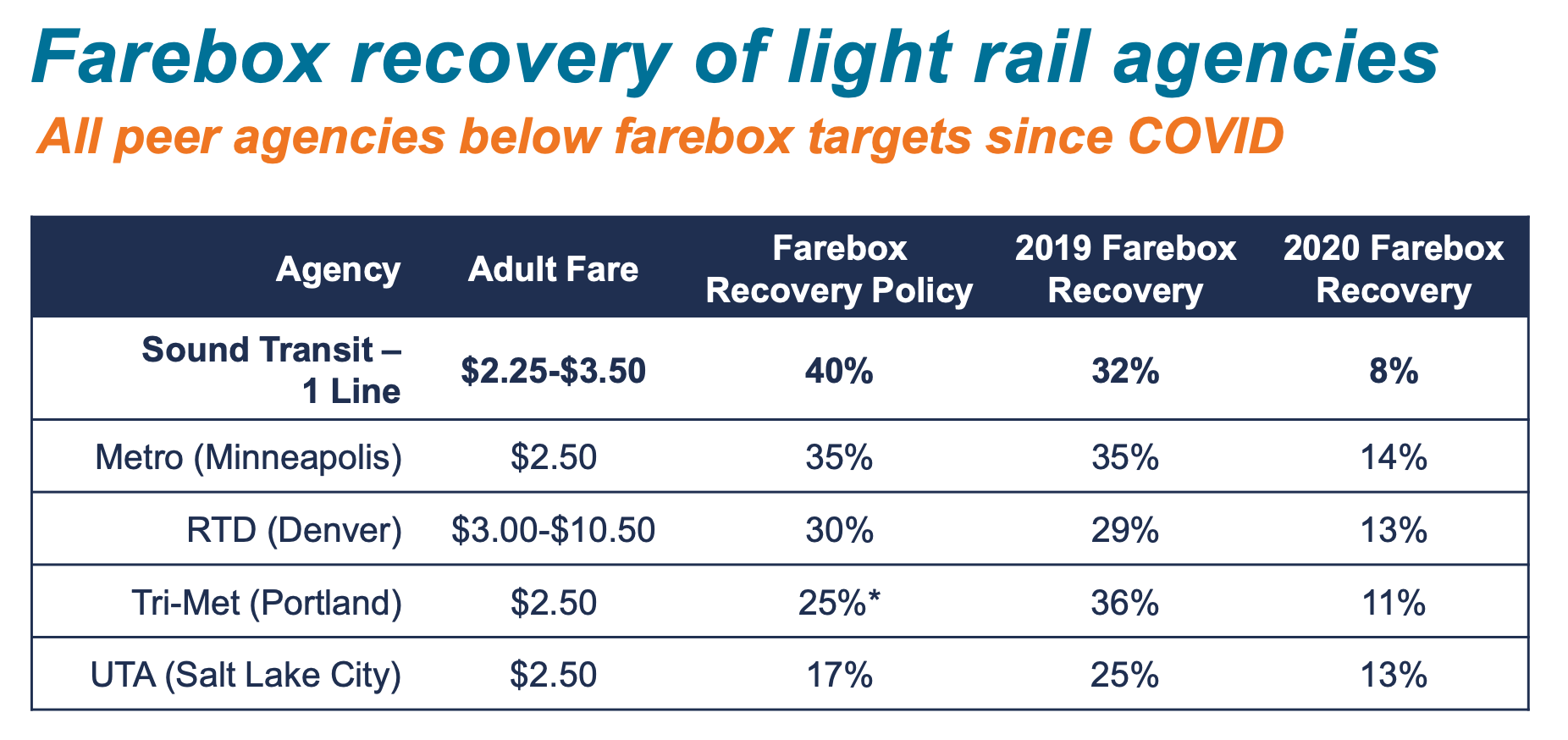 Farebox recovery of light rail agencies

All peer agencies below farebox targets since COVID

| Agency | Adult Fare | Farebox Recovery Policy | 2019 Farebox Recovery | 2020 Farebox Recovery |
|---|---|---|---|---|
| Sound Transit – 1 Line | \$2.25-\$3.50 | 40% | 32% | 8% |
| Metro (Minneapolis) | \$2.50 | 35% | 35% | 14% |
| RTD (Denver) | \$3.00-\$10.50 | 30% | 29% | 13% |
| Tri-Met (Portland) | \$2.50 | 25%* | 36% | 11% |
| UTA (Salt Lake City) | \$2.50 | 17% | 25% | 13% |